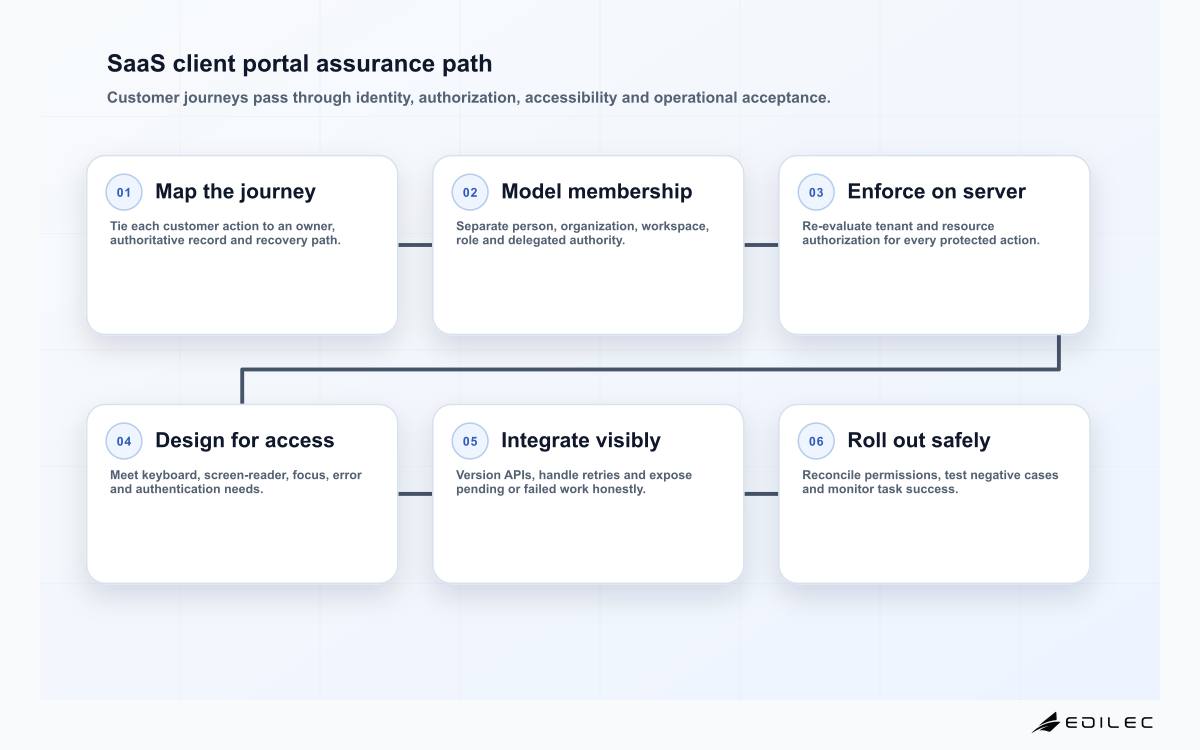 SaaS client portal assurance path

Customer journeys pass through identity, authorization, accessibility and operational acceptance.

01 Map the journey

Tie each customer action to an owner, authoritative record and recovery path.

02 Model membership

Separate person, organization, workspace, role and delegated authority.

03 Enforce on server

Re-evaluate tenant and resource authorization for every protected action.

04 Design for access

Meet keyboard, screen-reader, focus, error and authentication needs.

05 Integrate visibly

Version APIs, handle retries and expose pending or failed work honestly.

06 Roll out safely

Reconcile permissions, test negative cases and monitor task success.

EDILEC